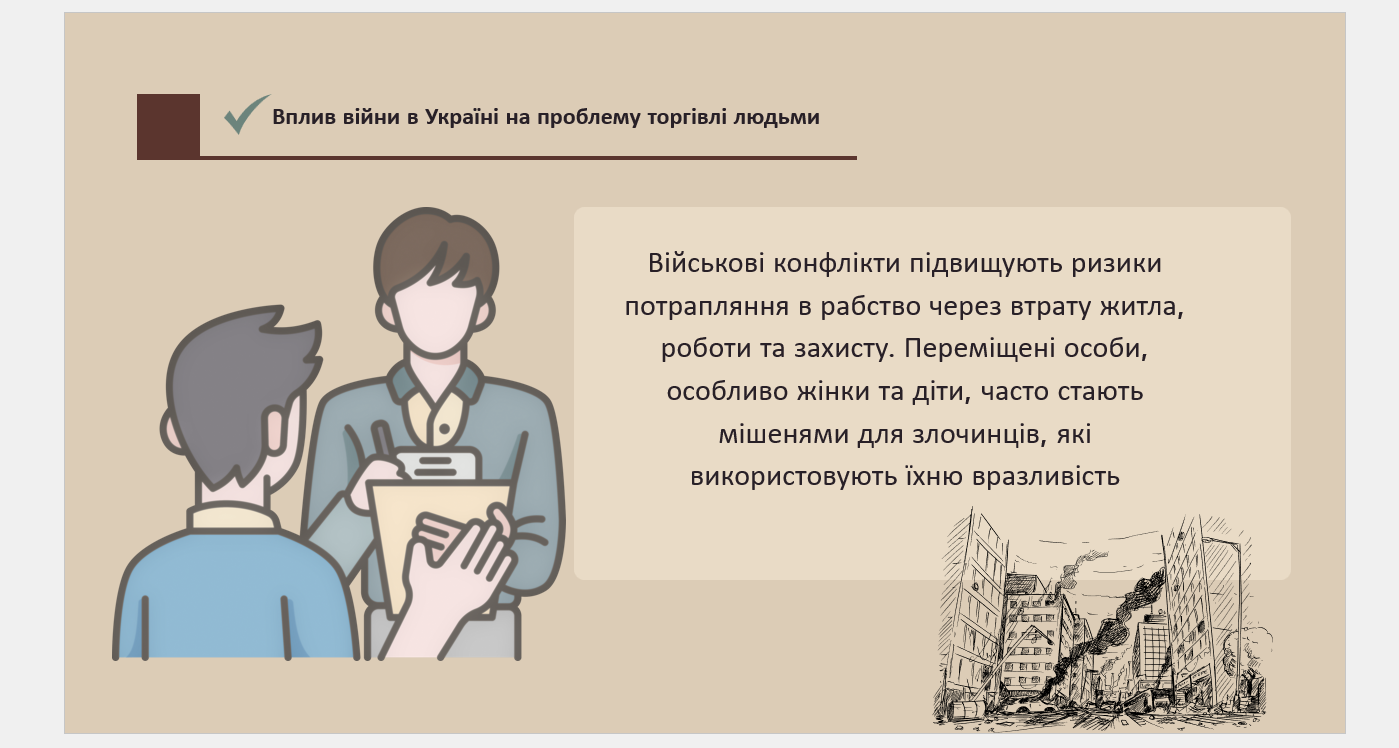 Вплив війни в Україні на проблему торгівлі людьми

Військові конфлікти підвищують ризики потрапляння в рабство через втрату житла, роботи та захисту. Переміщені особи, особливо жінки та діти, часто стають мішенями для злочинців, які використовують їхню вразливість